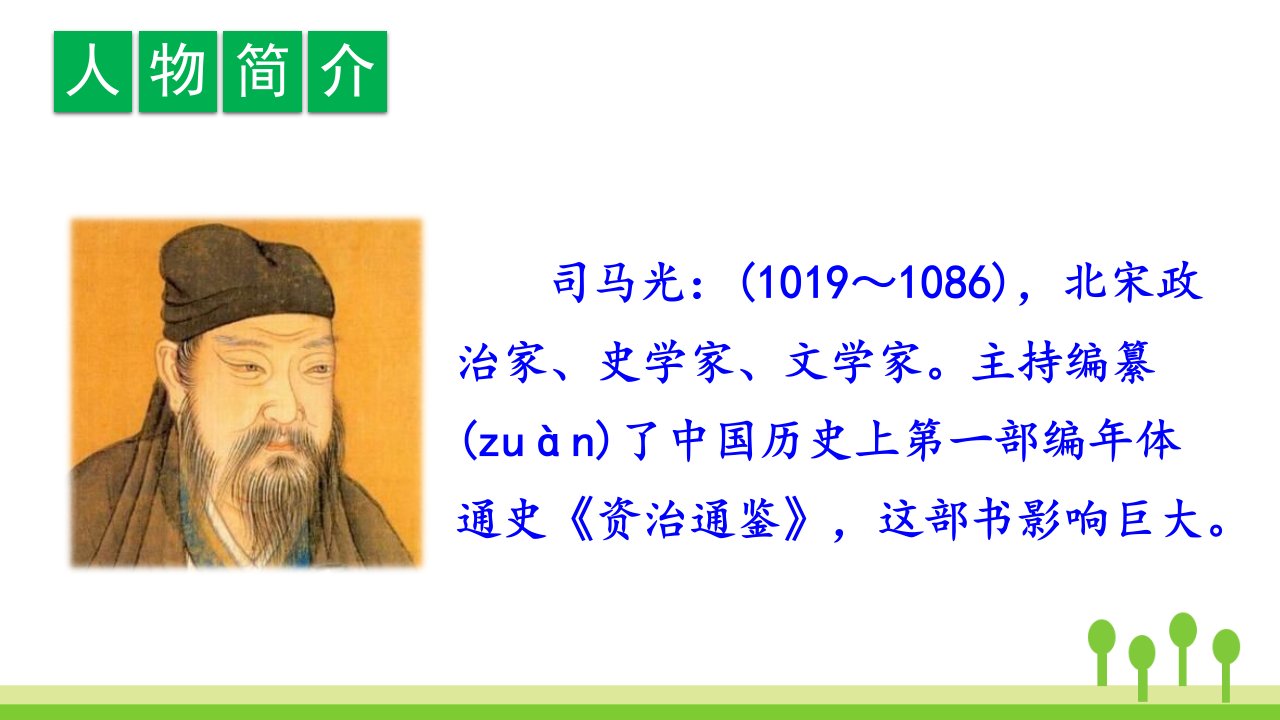 人物简介

司马光：(1019～1086)，北宋政治家、史学家、文学家。主持编纂(zuàn)了中国历史上第一部编年体通史《资治通鉴》，这部书影响巨大。